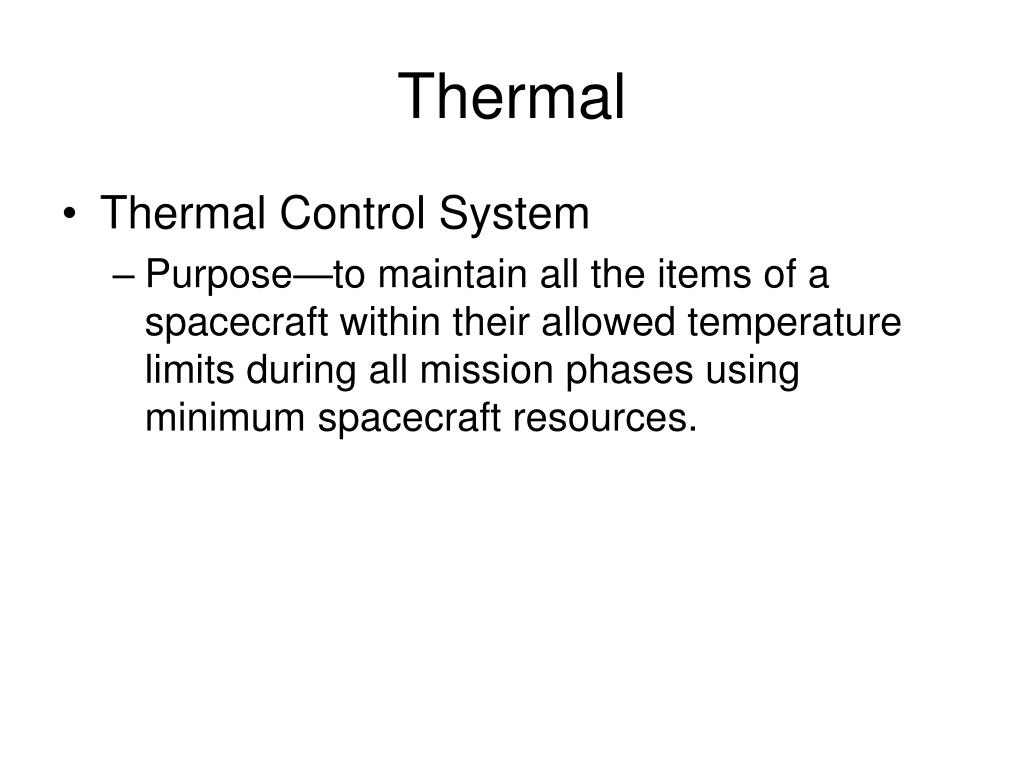 Thermal

• Thermal Control System
– Purpose—to maintain all the items of a spacecraft within their allowed temperature limits during all mission phases using minimum spacecraft resources.